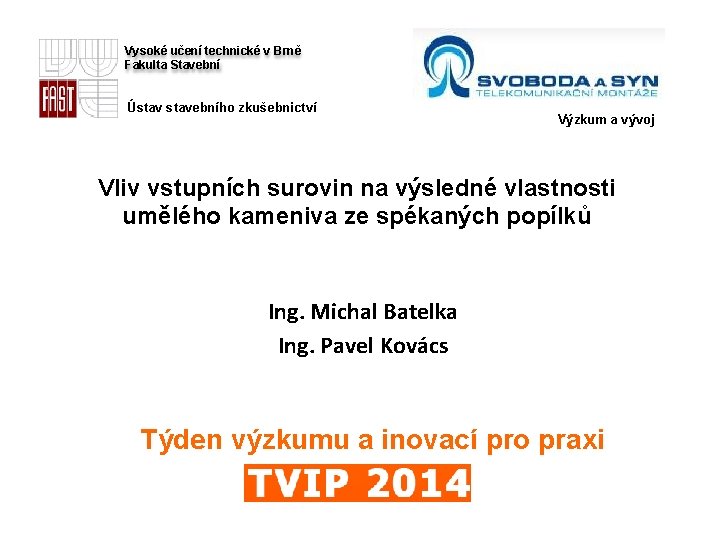 FAST

Vysoké učení technické v Brně
Fakulta Stavební

Ústav stavebního zkušebnictví

SVOBODA A SYN
TELEKOMUNIKAČNÍ MONTÁŽE

Výzkum a vývoj

Vliv vstupních surovin na výsledné vlastnosti umělého kameniva ze spékaných popílků

Ing. Michal Batelka

Ing. Pavel Kovács

Týden výzkumu a inovací pro praxi

TVIP 2014